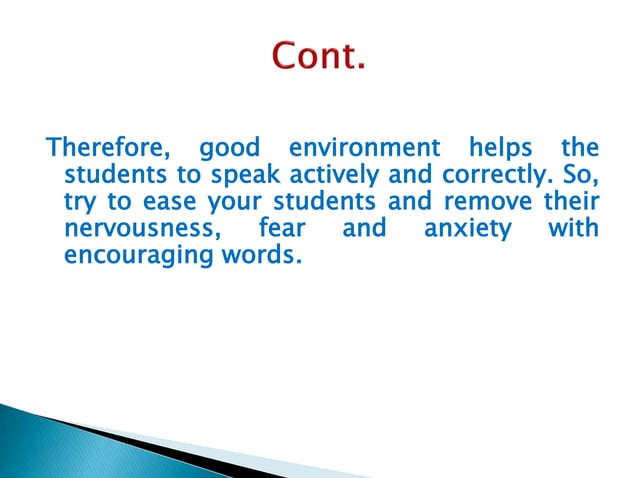 Cont.

Therefore, good environment helps the students to speak actively and correctly. So, try to ease your students and remove their nervousness, fear and anxiety with encouraging words.